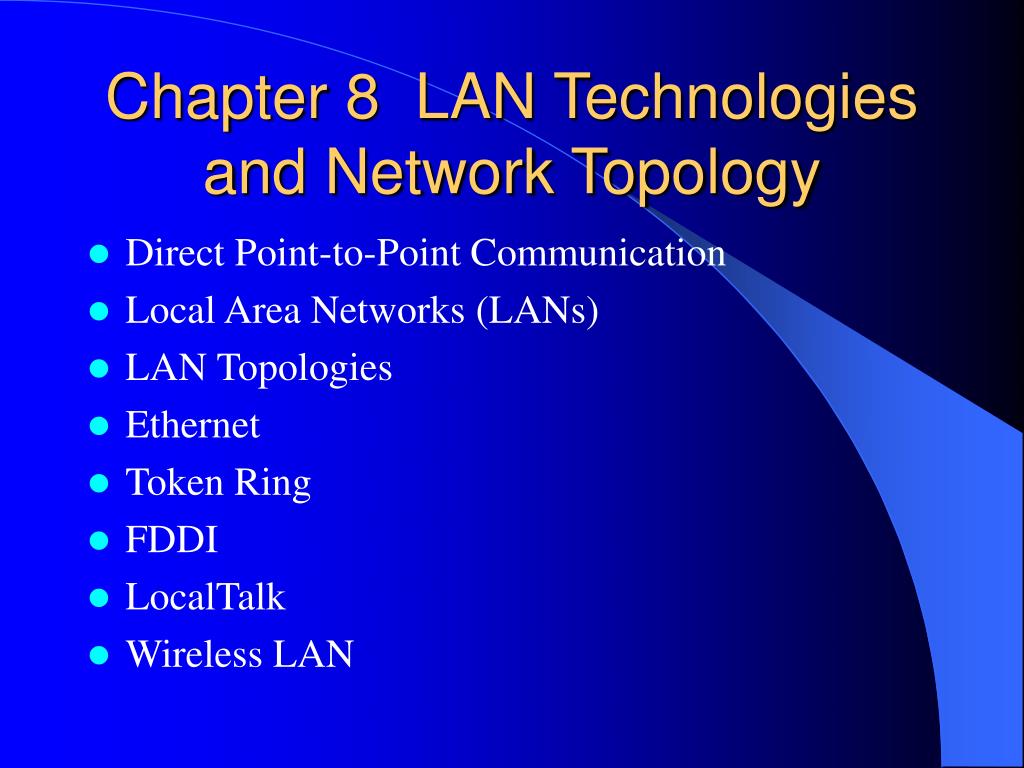 Chapter 8  LAN Technologies and Network Topology

- Direct Point-to-Point Communication
- Local Area Networks (LANs)
- LAN Topologies
- Ethernet
- Token Ring
- FDDI
- LocalTalk
- Wireless LAN